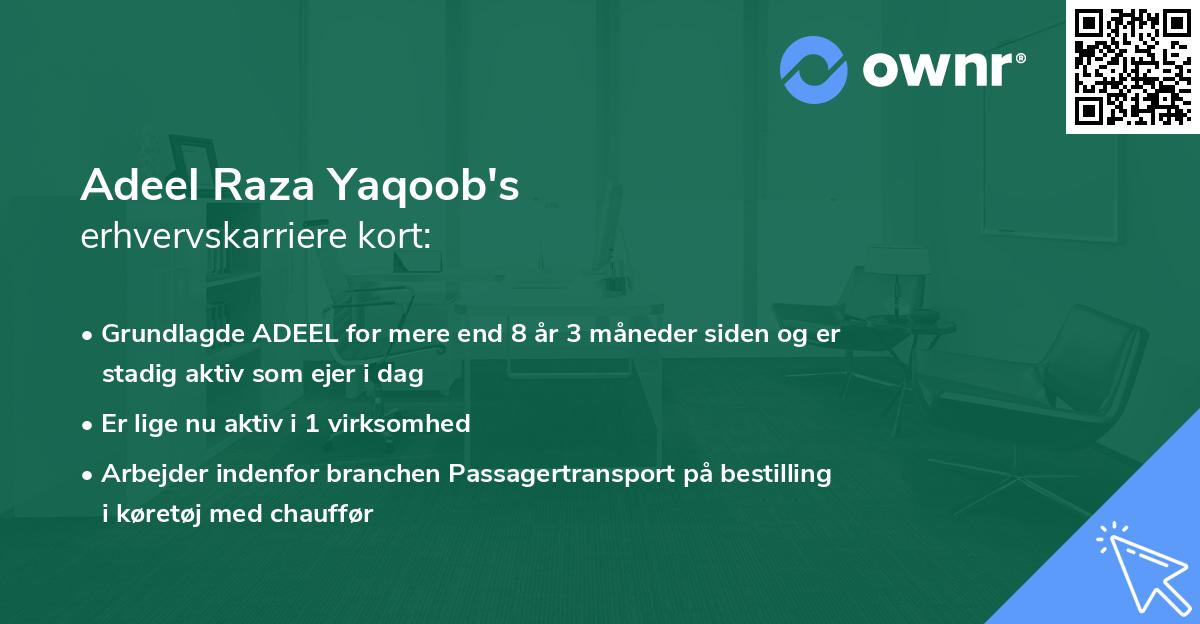 ownr®

Adeel Raza Yaqoob's
erhvervskarriere kort:

• Grundlagde ADEEL for mere end 8 år 3 måneder siden og er stadig aktiv som ejer i dag

• Er lige nu aktiv i 1 virksomhed

• Arbejder indenfor branchen Passagertransport på bestilling i køretøj med chauffør